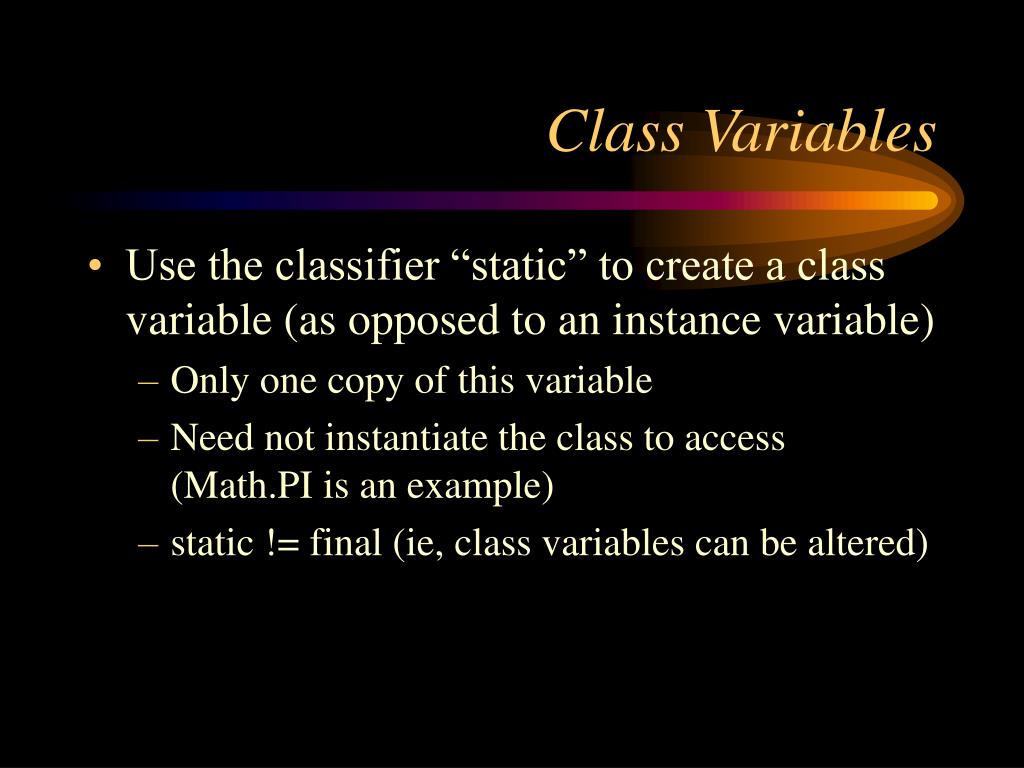 Class Variables

• Use the classifier “static” to create a class variable (as opposed to an instance variable)
– Only one copy of this variable
– Need not instantiate the class to access (Math.PI is an example)
– static != final (ie, class variables can be altered)